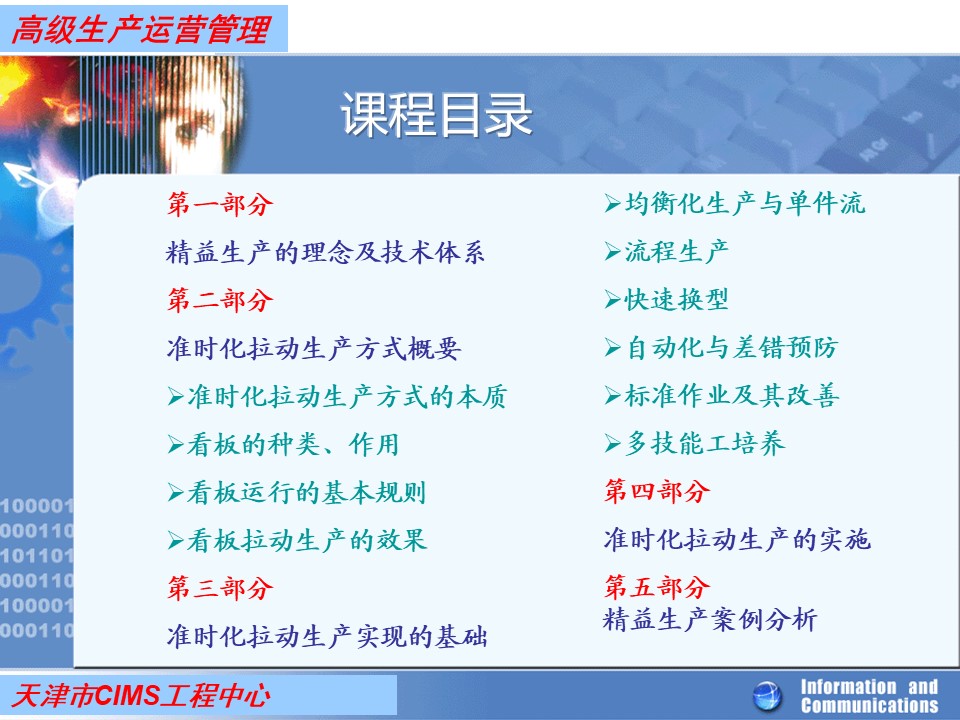 高级生产运营管理

课程目录

第一部分

精益生产的理念及技术体系

第二部分

准时化拉动生产方式概要

➢准时化拉动生产方式的本质

➢看板的种类、作用

➢看板运行的基本规则

➢看板拉动生产的效果

第三部分

准时化拉动生产实现的基础

➢均衡化生产与单件流

➢流程生产

➢快速换型

➢自动化与差错预防

➢标准作业及其改善

➢多技能工培养

第四部分

准时化拉动生产的实施

第五部分

精益生产案例分析

100001
000110
101101
000110
100001
000110

天津市CIMS工程中心

Information and Communications